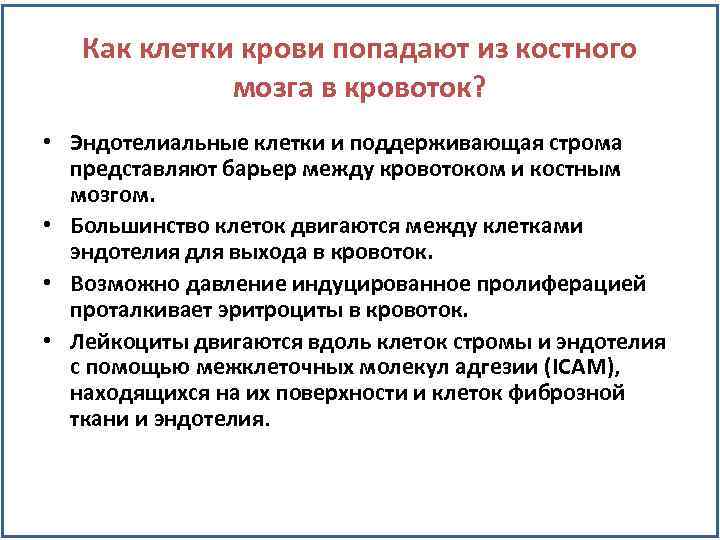 Как клетки крови попадают из костного мозга в кровоток?

• Эндотелиальные клетки и поддерживающая строма представляют барьер между кровотоком и костным мозгом.

• Большинство клеток двигаются между клетками эндотелия для выхода в кровоток.

• Возможно давление индуцированное пролиферацией проталкивает эритроциты в кровоток.

• Лейкоциты двигаются вдоль клеток стромы и эндотелия с помощью межклеточных молекул адгезии (ICAM), находящихся на их поверхности и клеток фиброзной ткани и эндотелия.